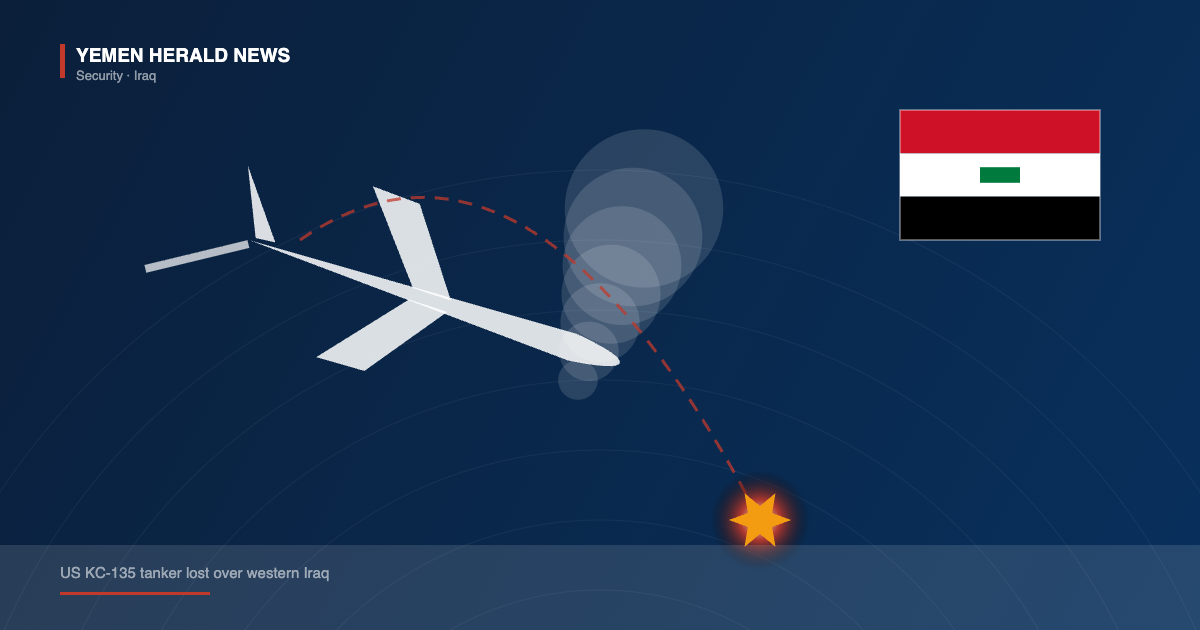 YEMEN HERALD NEWS
Security · Iraq

US KC-135 tanker lost over western Iraq